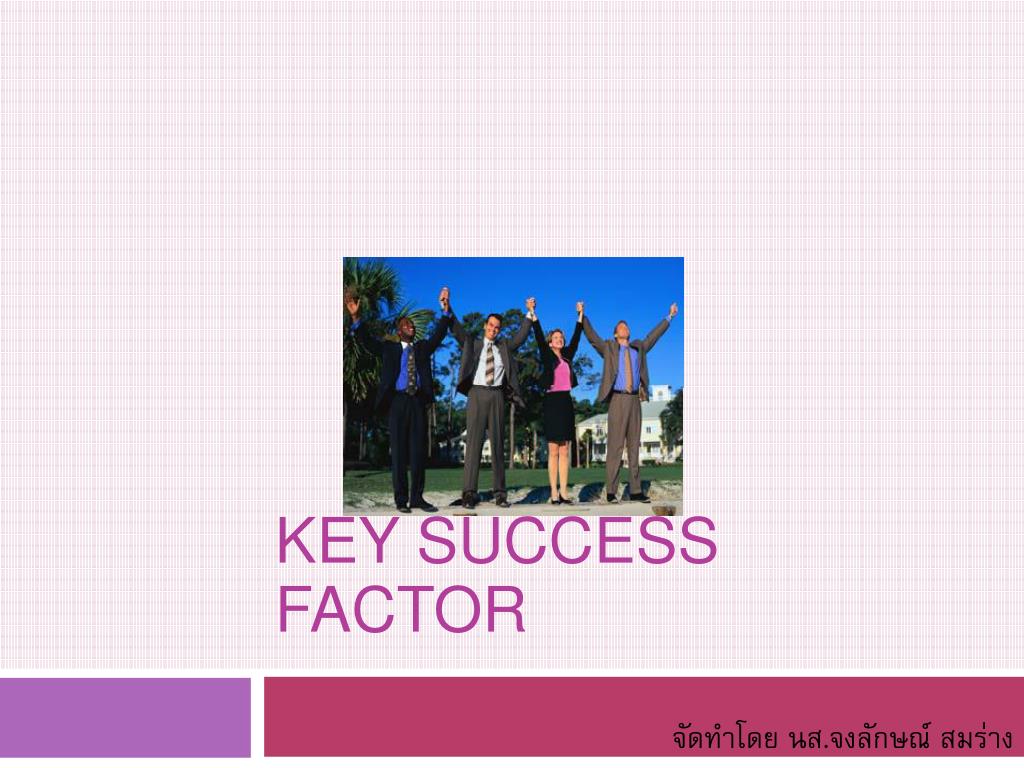 KEY SUCCESS FACTOR

จัดทำโดย นส.จงลักษณ์ สมร่าง